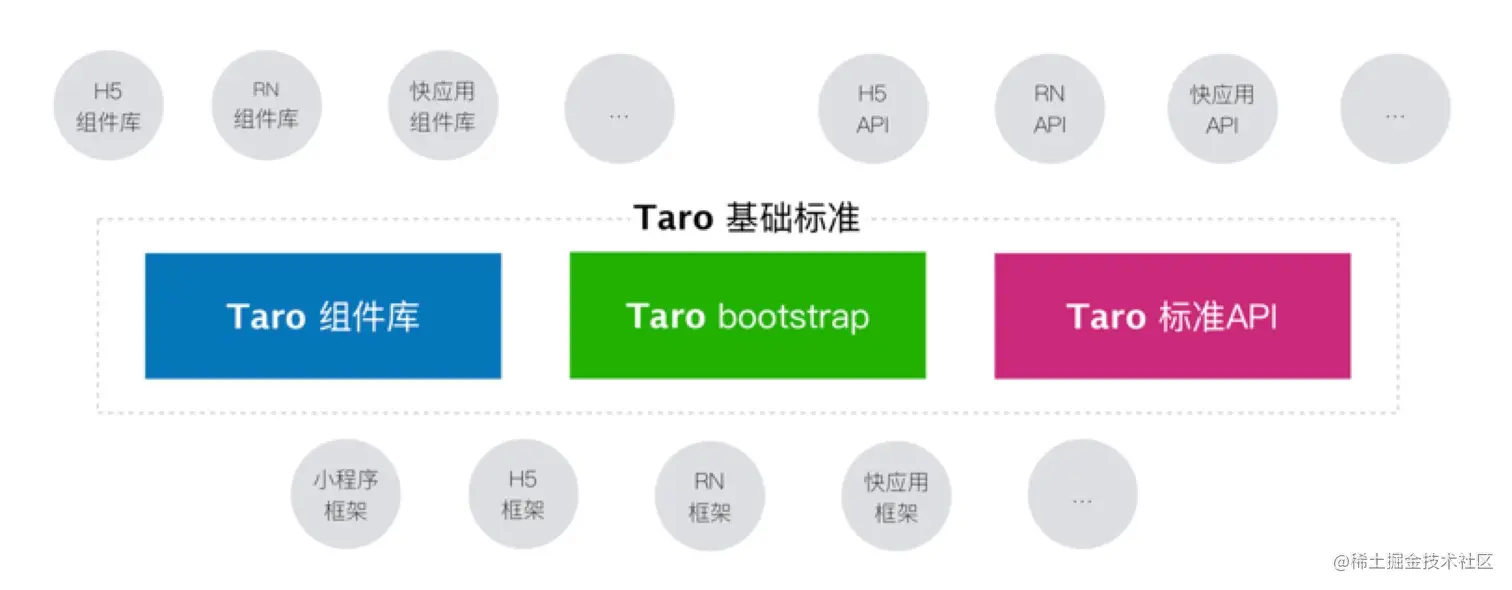 H5
组件库

RN
组件库

快应用
组件库

...

H5
API

RN
API

快应用
API

...

Taro 基础标准

Taro 组件库

Taro bootstrap

Taro 标准API

小程序
框架

H5
框架

RN
框架

快应用
框架

...

@稀土掘金技术社区